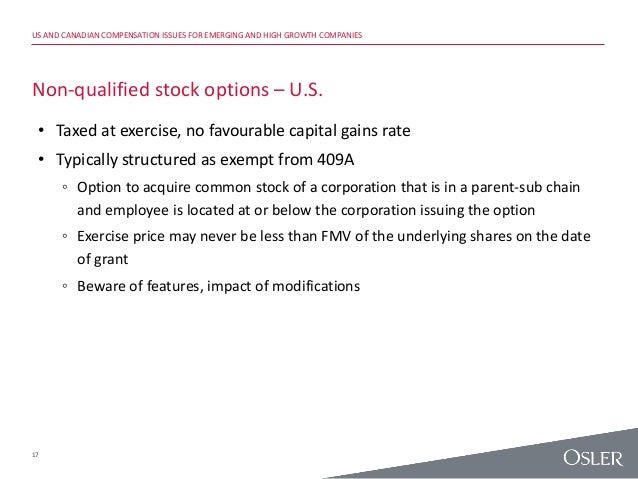 US AND CANADIAN COMPENSATION ISSUES FOR EMERGING AND HIGH GROWTH COMPANIES

Non-qualified stock options – U.S.

• Taxed at exercise, no favourable capital gains rate
• Typically structured as exempt from 409A
◦ Option to acquire common stock of a corporation that is in a parent-sub chain and employee is located at or below the corporation issuing the option
◦ Exercise price may never be less than FMV of the underlying shares on the date of grant
◦ Beware of features, impact of modifications

17

OSLER